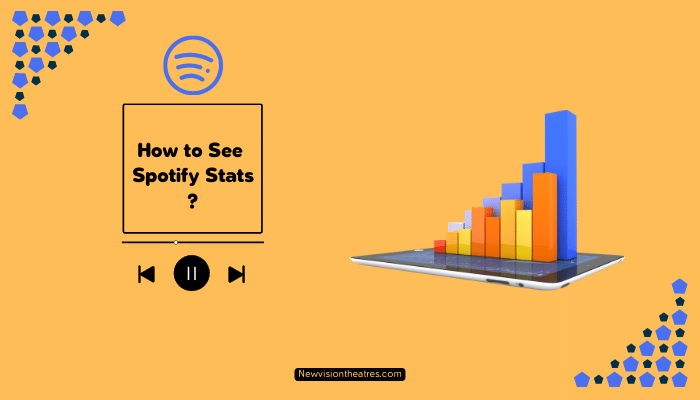 How to See Spotify Stats ?

Newvisiontheatres.com